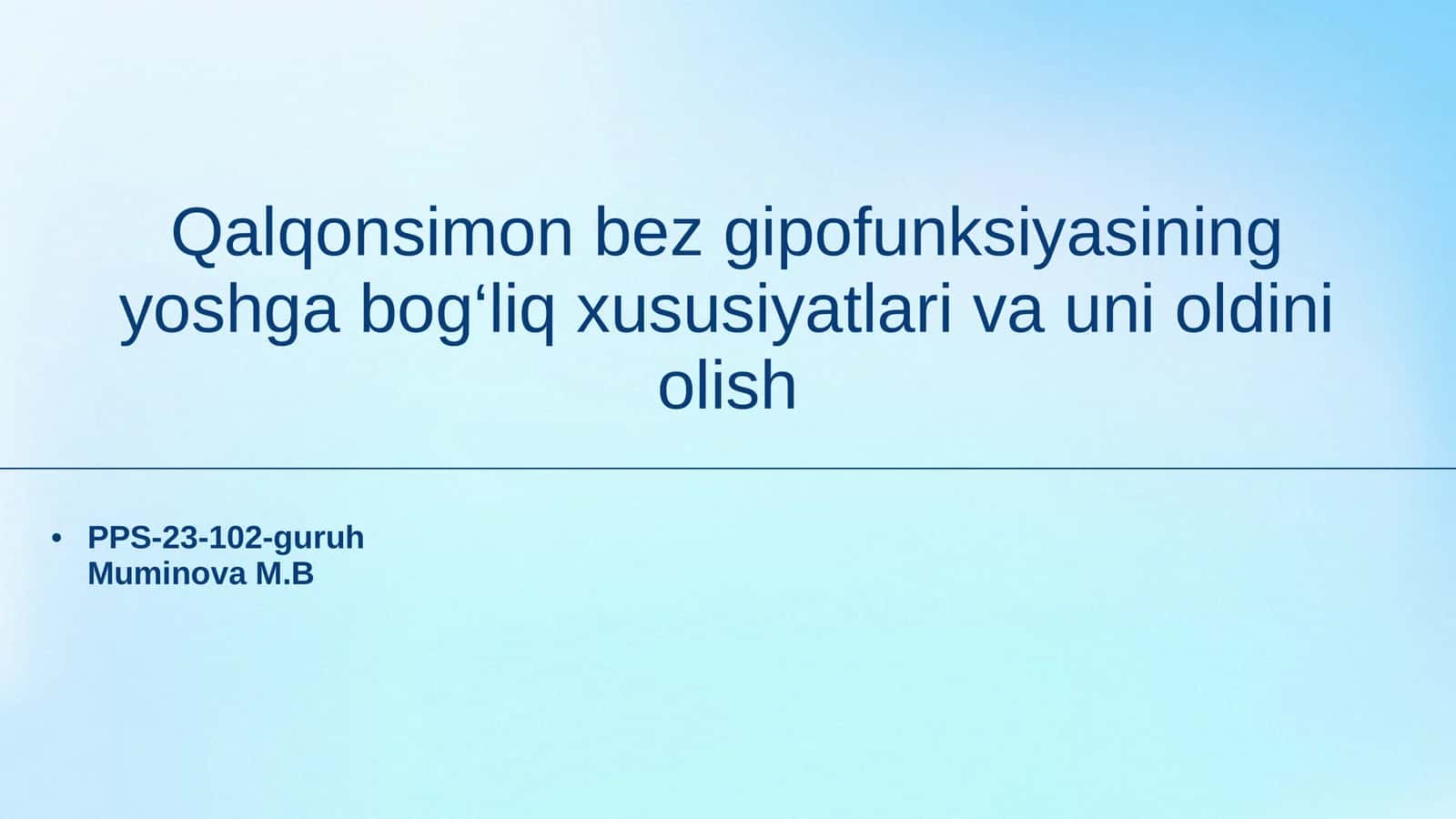 Qalqonsimon bez gipofunksiyasining yoshga bog‘liq xususiyatlari va uni oldini olish

• PPS-23-102-guruh
Muminova M.B